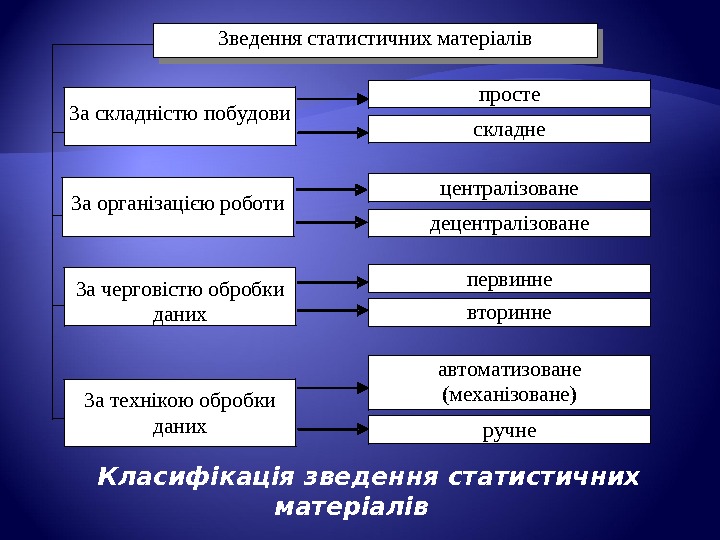 Зведення статистичних матеріалів

За складністю побудови

просте

складне

За організацією роботи

централізоване

децентралізоване

За черговістю обробки даних

первинне

вторинне

За технікою обробки даних

автоматизоване (механізоване)

ручне

Класифікація зведення статистичних матеріалів